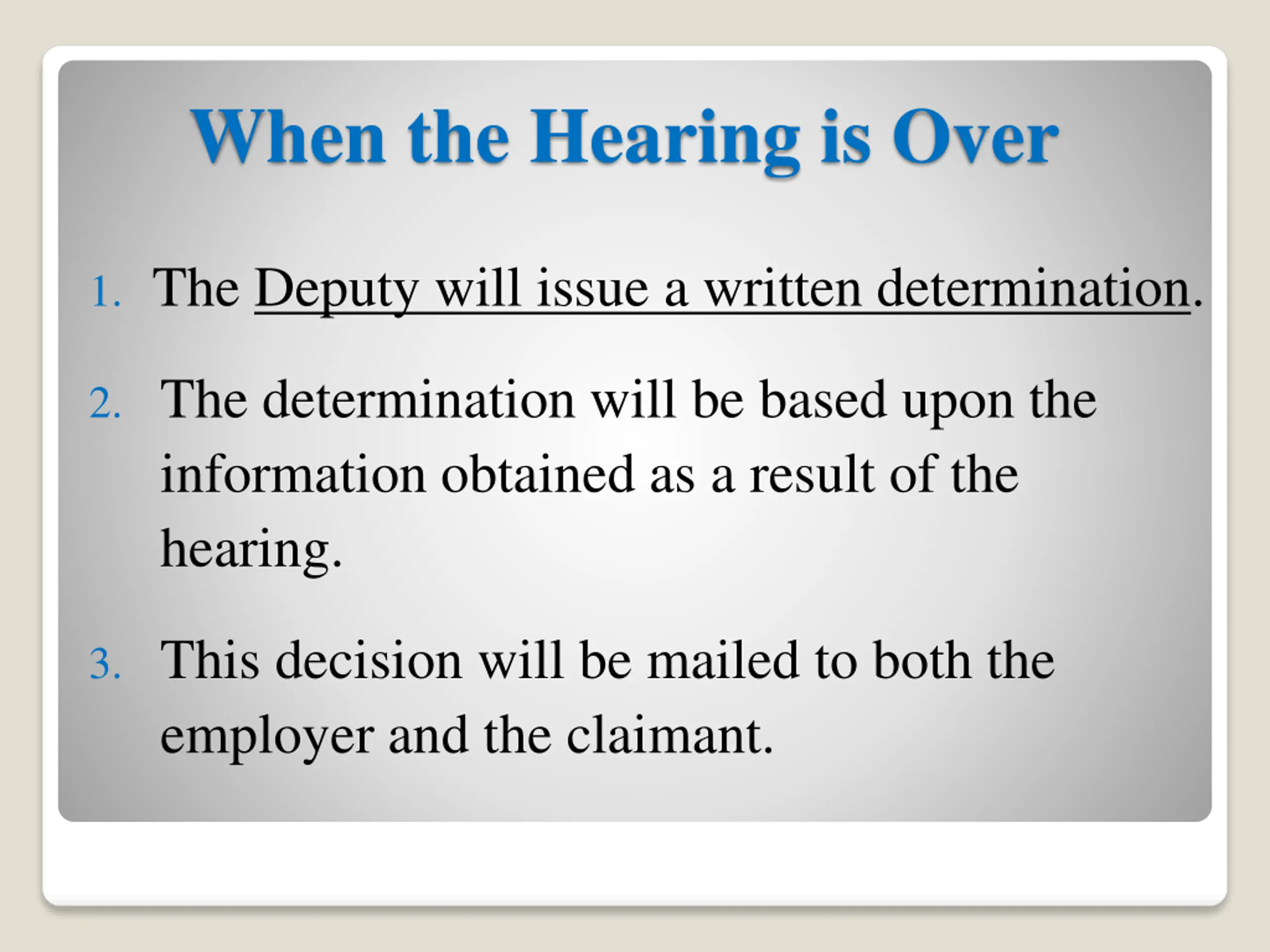 When the Hearing is Over

1. The Deputy will issue a written determination.

2. The determination will be based upon the information obtained as a result of the hearing.

3. This decision will be mailed to both the employer and the claimant.